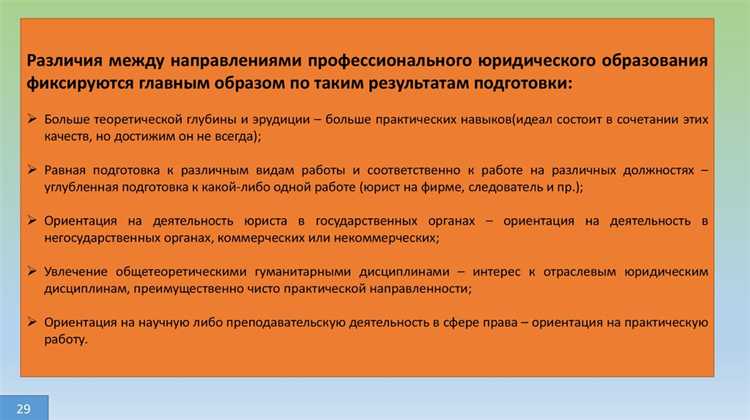 Различия между направлениями профессионального юридического образования фиксируются главным образом по таким результатам подготовки:

➢ Больше теоретической глубины и эрудиции – больше практических навыков(идеал состоит в сочетании этих качеств, но достижим он не всегда);

➢ Равная подготовка к различным видам работы и соответственно к работе на различных должностях – углубленная подготовка к какой-либо одной работе (юрист на фирме, следователь и пр.);

➢ Ориентация на деятельность юриста в государственных органах – ориентация на деятельность в негосударственных органах, коммерческих или некоммерческих;

➢ Увлечение общетеоретическими гуманитарными дисциплинами – интерес к отраслевым юридическим дисциплинам, преимущественно чисто практической направленности;

➢ Ориентация на научную либо преподавательскую деятельность в сфере права – ориентация на практическую работу.

29